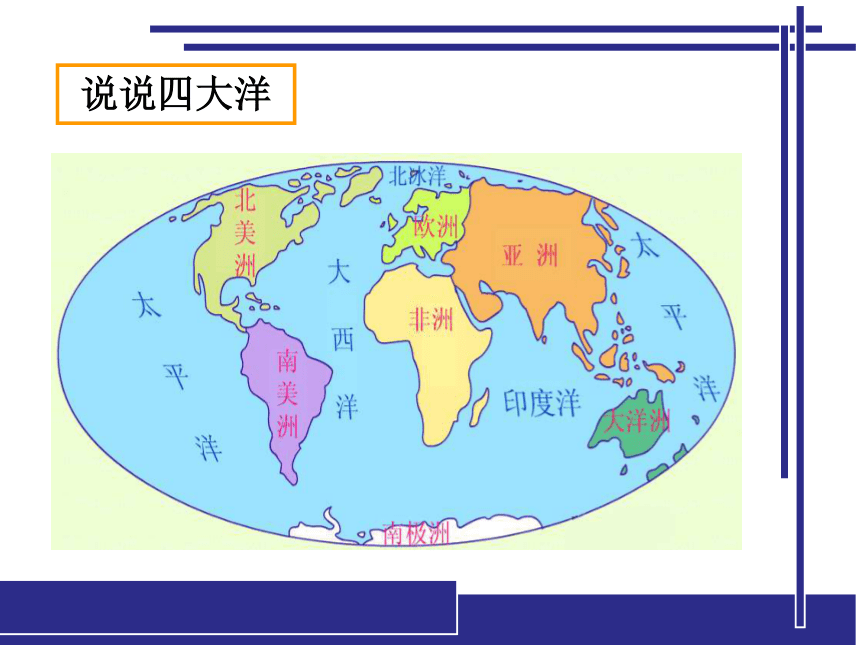 说说四大洋

北冰洋

北美洲

欧洲

亚洲

太平洋

大西洋

非洲

太平洋

南美洲

印度洋

大洋洲

南极洲